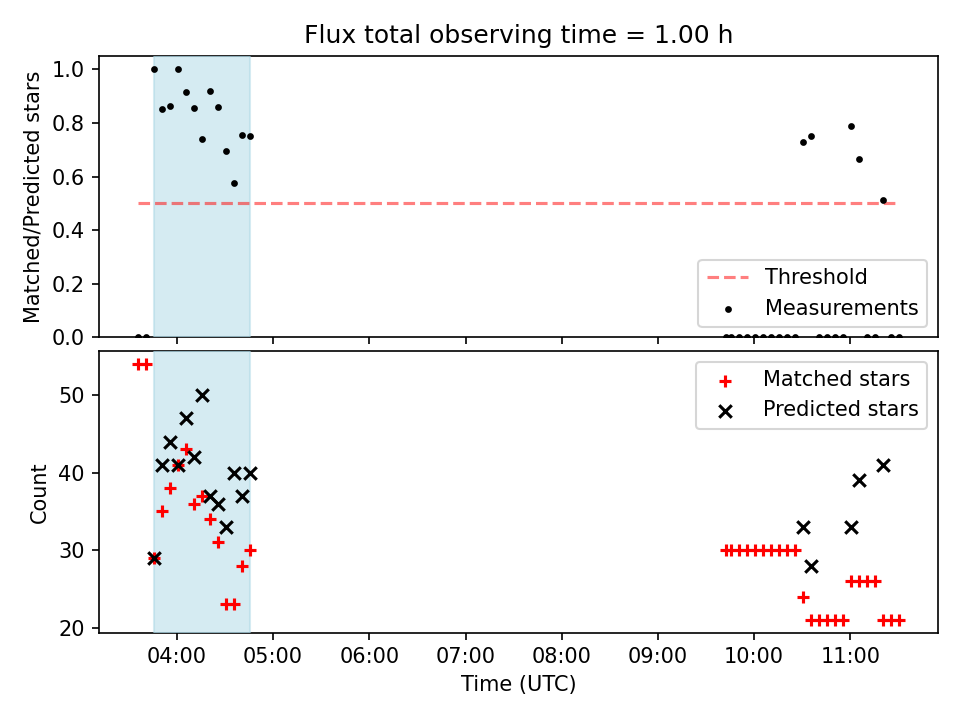 Flux total observing time = 1.00 h

Matched/Predicted stars

1.0
0.8
0.6
0.4
0.2
0.0

Threshold
Measurements

Count

50
40
30
20

Matched stars
Predicted stars

04:00 05:00 06:00 07:00 08:00 09:00 10:00 11:00

Time (UTC)